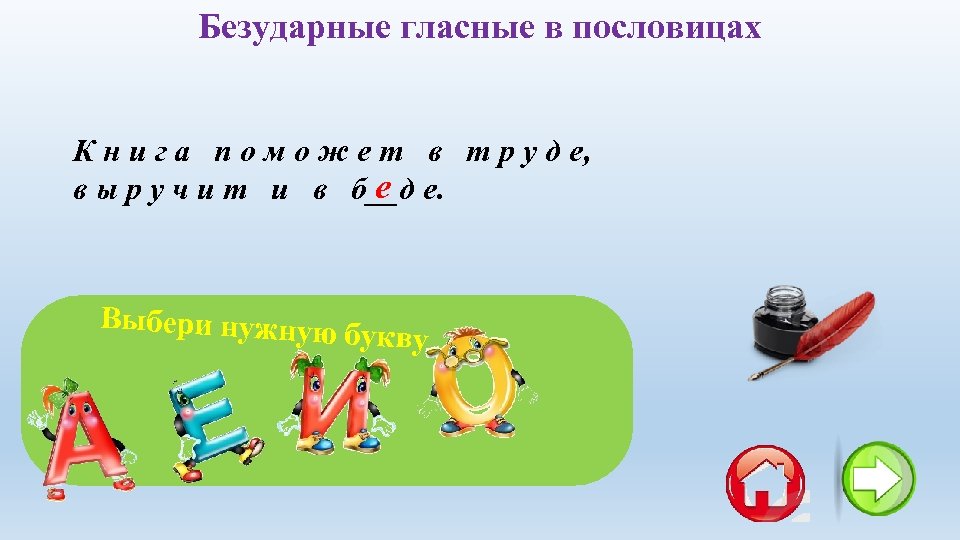 Безударные гласные в пословицах

Книга поможет в труде, выручит и в беде.

Выбери нужную букву

А Е И О